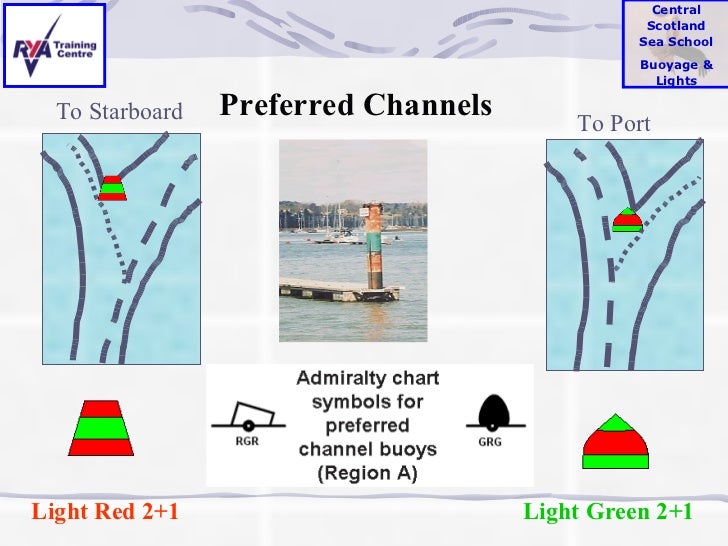 RYA Training Centre

Central Scotland Sea School

Buoyage & Lights

Preferred Channels

To Starboard

To Port

RGR

Admiralty chart symbols for preferred channel buoys (Region A)

GRG

Light Red 2+1

Light Green 2+1